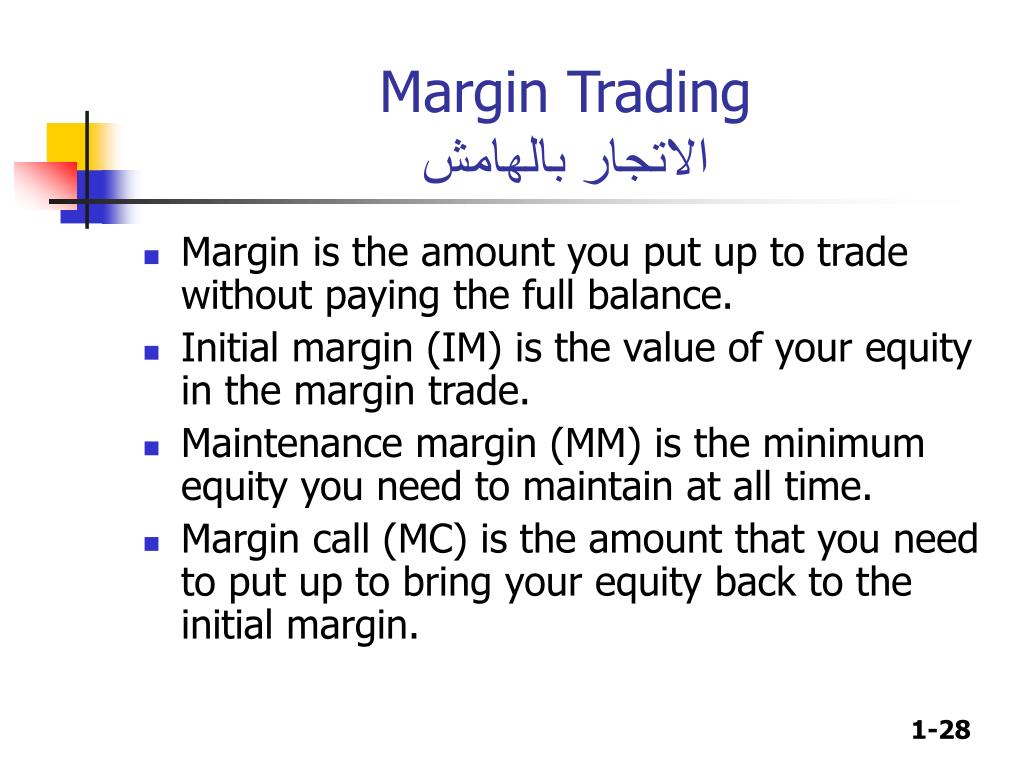 Margin Trading
الاتجار بالهامش

- Margin is the amount you put up to trade without paying the full balance.
- Initial margin (IM) is the value of your equity in the margin trade.
- Maintenance margin (MM) is the minimum equity you need to maintain at all time.
- Margin call (MC) is the amount that you need to put up to bring your equity back to the initial margin.

1-28